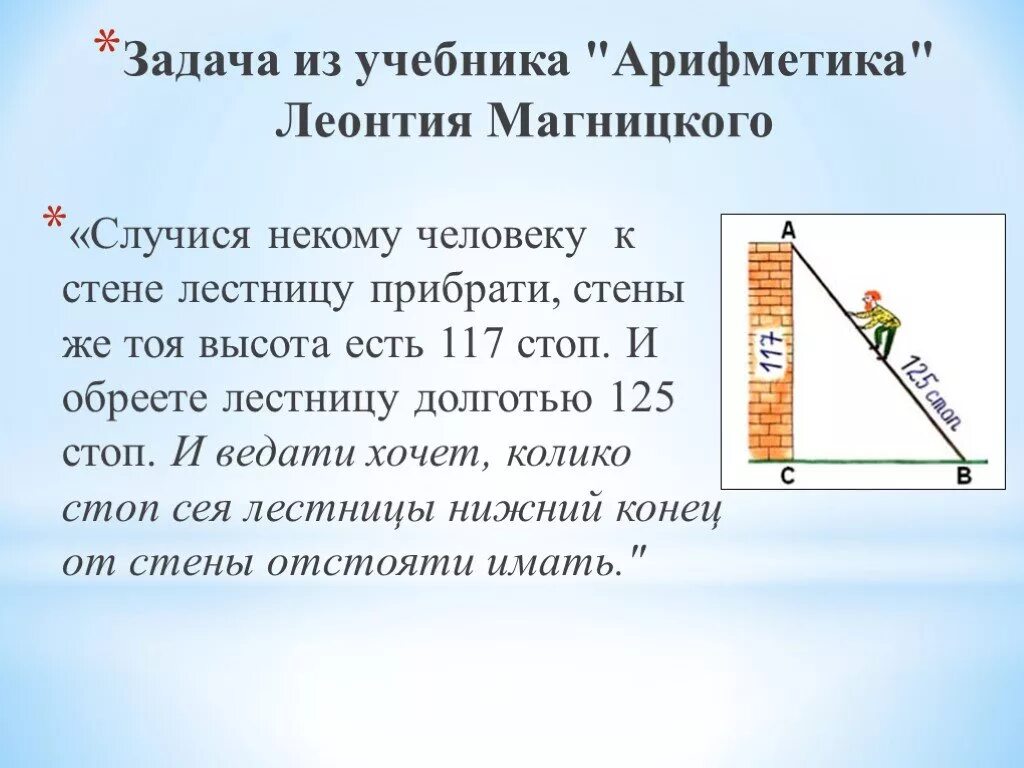 *Задача из учебника "Арифметика" Леонтия Магницкого

*«Случися некому человеку к стене лестницу прибрати, стены же тоя высота есть 117 стоп. И обреете лестницу долготью 125 стоп. И ведати хочет, колико стоп сея лестницы нижний конец от стены отстояти имать."

A
117
125 стоп
C
B